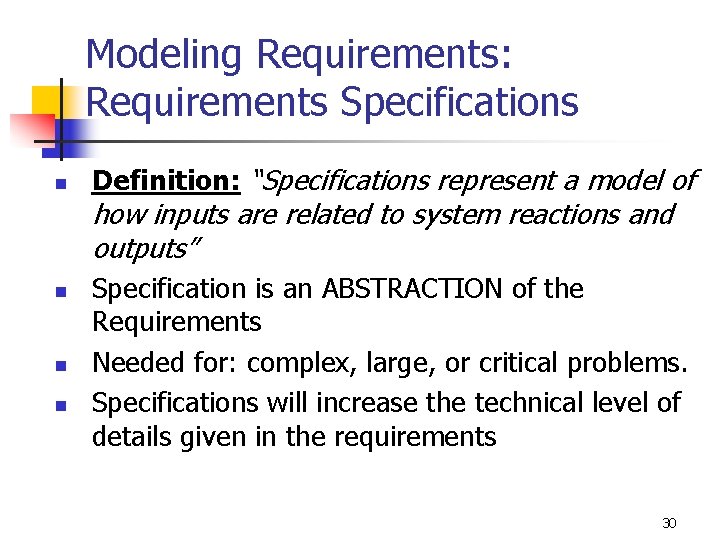 Modeling Requirements: Requirements Specifications

Definition: "Specifications represent a model of how inputs are related to system reactions and outputs"

Specification is an ABSTRACTION of the Requirements

Needed for: complex, large, or critical problems.

Specifications will increase the technical level of details given in the requirements

30